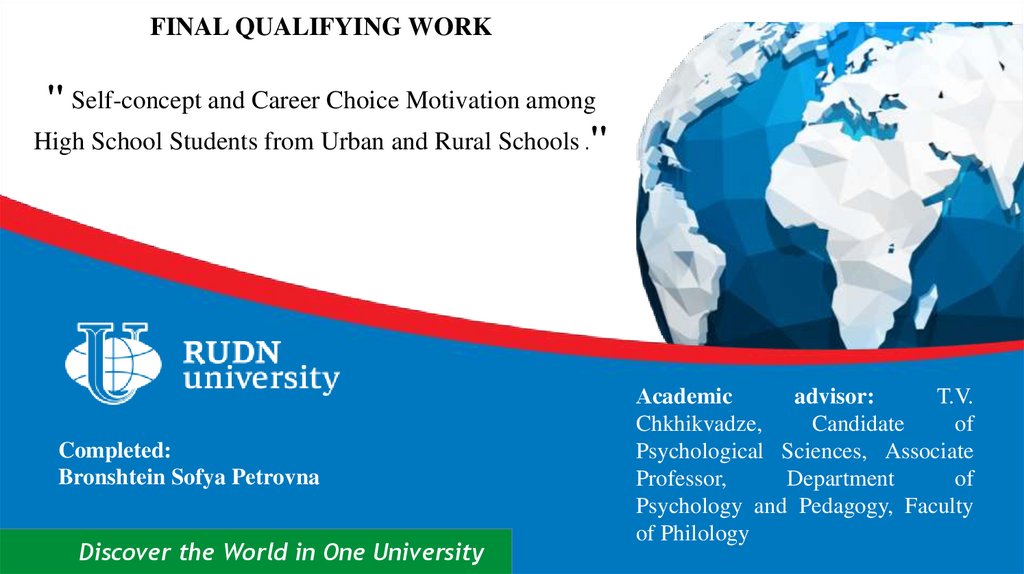 FINAL QUALIFYING WORK

" Self-concept and Career Choice Motivation among High School Students from Urban and Rural Schools ."

RUDN university

Completed:
Bronshtein Sofya Petrovna

Academic advisor: T.V. Chkhikvadze, Candidate of Psychological Sciences, Associate Professor, Department of Psychology and Pedagogy, Faculty of Philology

Discover the World in One University